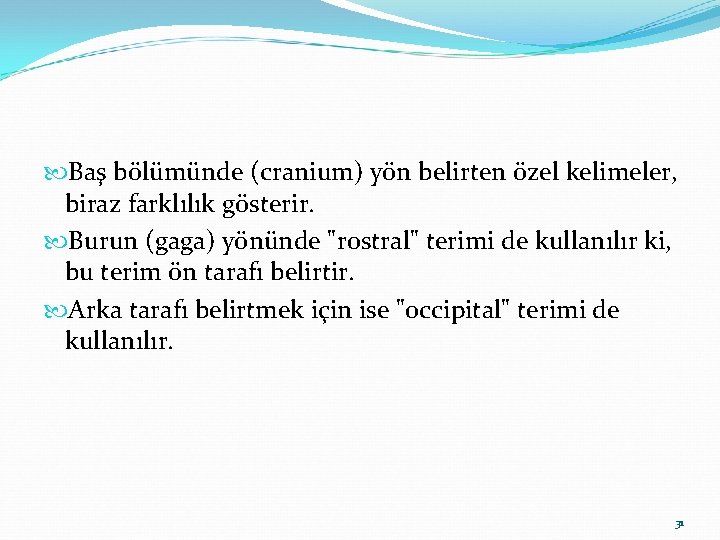 Baş bölümünde (cranium) yön belirten özel kelimeler, biraz farklılık gösterir.

Burun (gaga) yönünde "rostral" terimi de kullanılır ki, bu terim ön tarafı belirtir.

Arka tarafı belirtmek için ise "occipital" terimi de kullanılır.

31